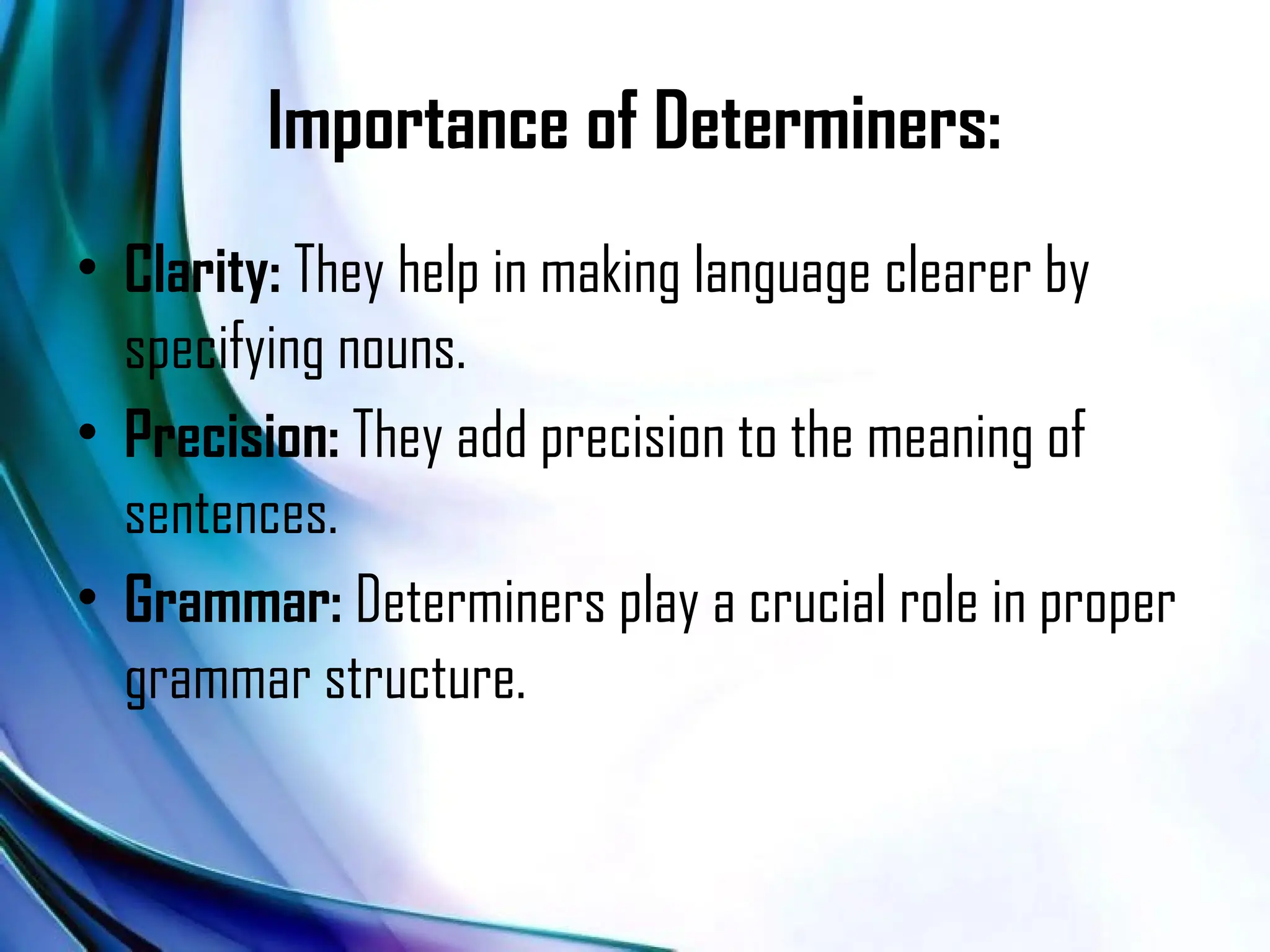 Importance of Determiners:

• Clarity: They help in making language clearer by specifying nouns.
• Precision: They add precision to the meaning of sentences.
• Grammar: Determiners play a crucial role in proper grammar structure.